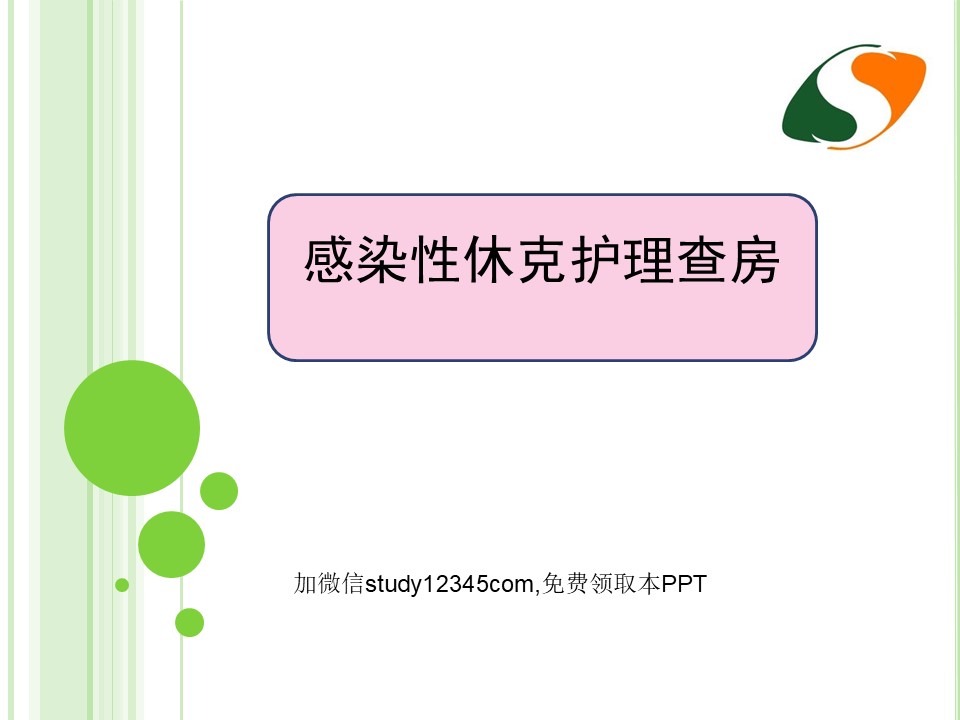 感染性休克护理查房

加微信study12345com,免费领取本PPT